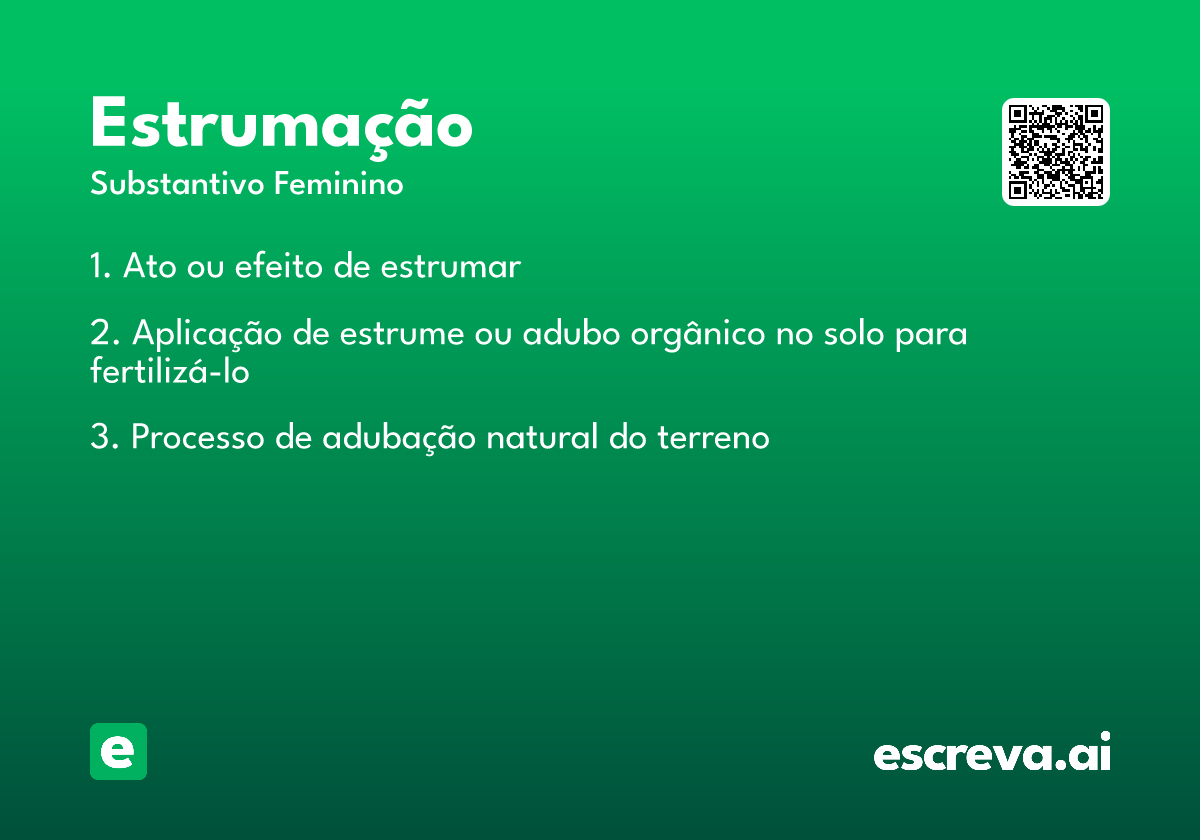 Estrumação
Substantivo Feminino

1. Ato ou efeito de estrumar

2. Aplicação de estrume ou adubo orgânico no solo para fertilizá-lo

3. Processo de adubação natural do terreno

e

escreva.ai